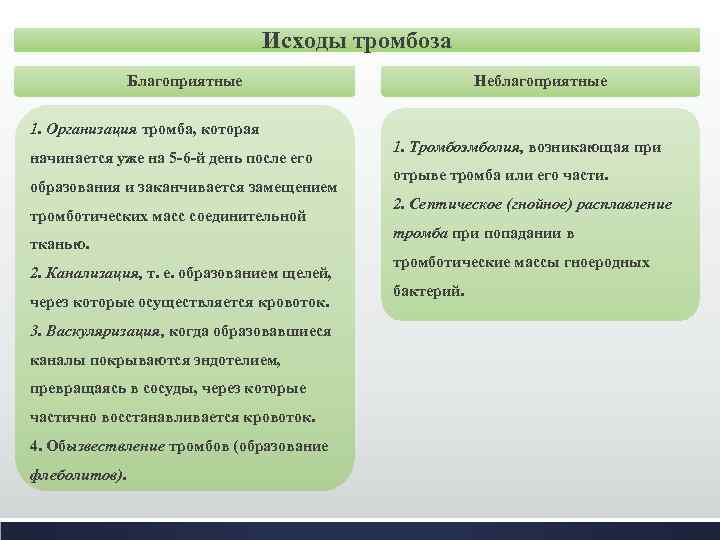 Исходы тромбоза

Благоприятные

1. Организация тромба, которая начинается уже на 5-6-й день после его образования и заканчивается замещением тромботических масс соединительной тканью.
2. Канализация, т. е. образованием щелей, через которые осуществляется кровоток.
3. Васкуляризация, когда образовавшиеся каналы покрываются эндотелием, превращаясь в сосуды, через которые частично восстанавливается кровоток.
4. Обызвествление тромбов (образование флеболитов).

Неблагоприятные

1. Тромбоэмболия, возникающая при отрыве тромба или его части.
2. Септическое (гнойное) расплавление тромба при попадании в тромботические массы гноеродных бактерий.